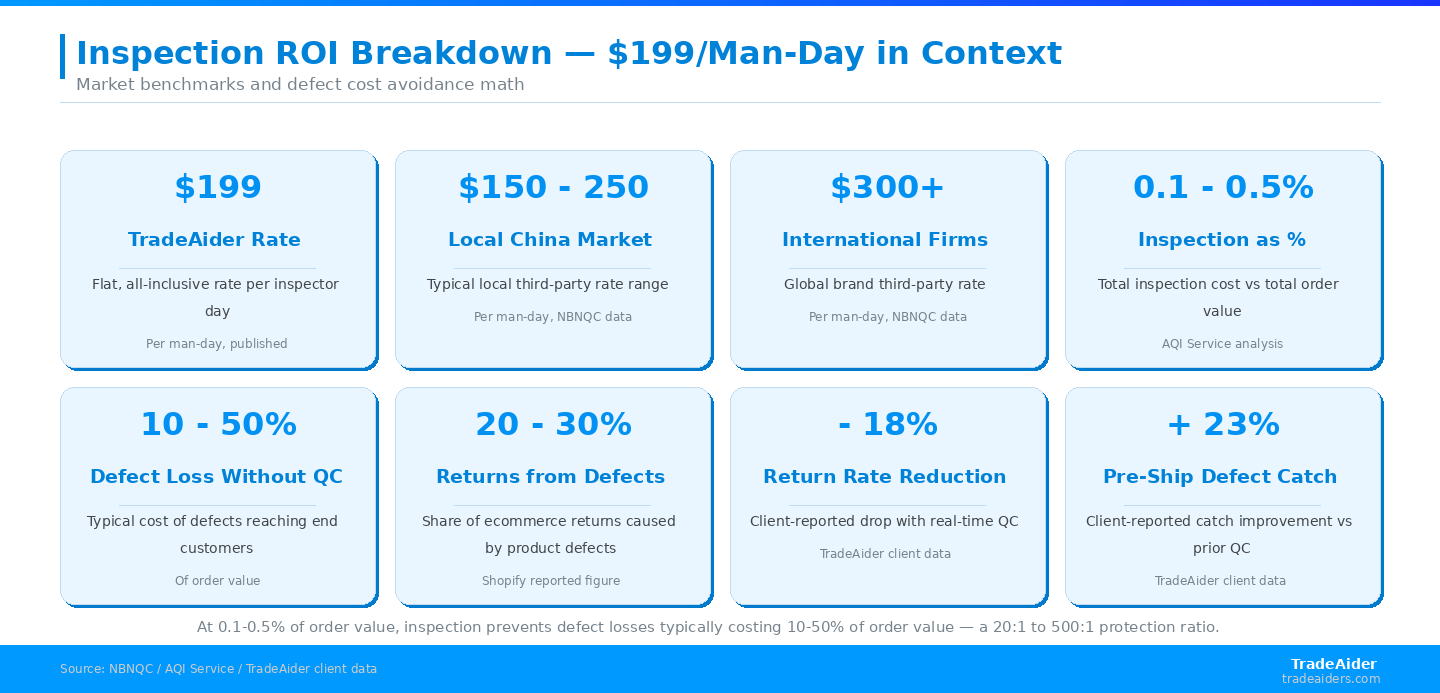 Inspection ROI Breakdown — $199/Man-Day in Context
Market benchmarks and defect cost avoidance math

$199
TradeAider Rate
Flat, all-inclusive rate per inspector day
Per man-day, published

$150 - 250
Local China Market
Typical local third-party rate range
Per man-day, NBNQC data

$300+
International Firms
Global brand third-party rate
Per man-day, NBNQC data

0.1 - 0.5%
Inspection as %
Total inspection cost vs total order value
AQI Service analysis

10 - 50%
Defect Loss Without QC
Typical cost of defects reaching end customers
Of order value

20 - 30%
Returns from Defects
Share of ecommerce returns caused by product defects
Shopify reported figure

- 18%
Return Rate Reduction
Client-reported drop with real-time QC
TradeAider client data

+ 23%
Pre-Ship Defect Catch
Client-reported catch improvement vs prior QC
TradeAider client data

At 0.1-0.5% of order value, inspection prevents defect losses typically costing 10-50% of order value — a 20:1 to 500:1 protection ratio.

Source: NBNQC / AQI Service / TradeAider client data

TradeAider
tradeaiders.com